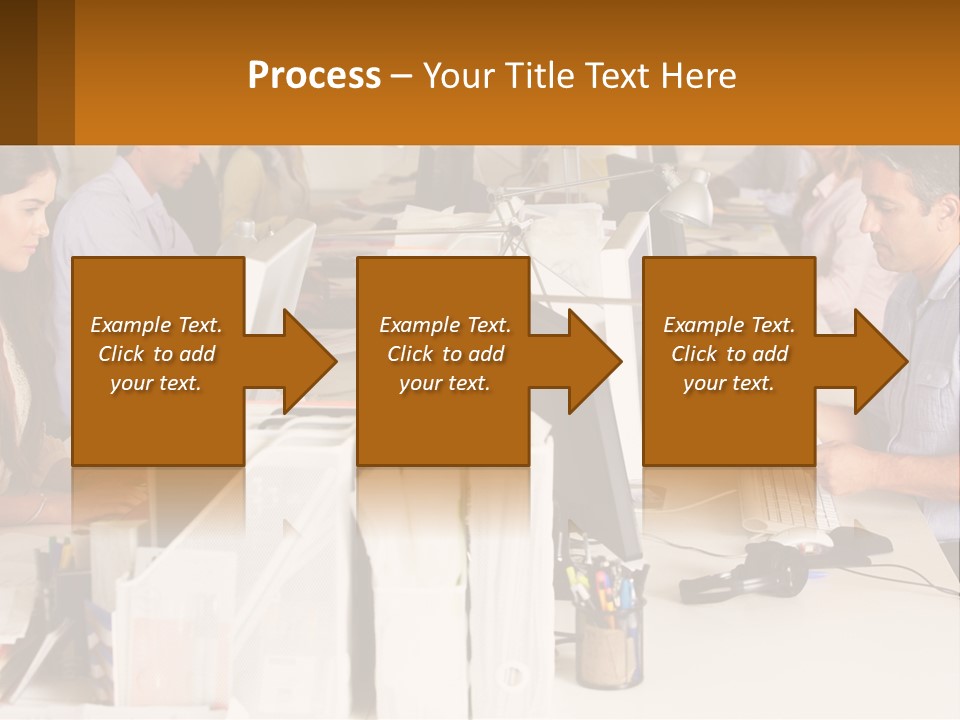 Process – Your Title Text Here

Example Text. Click to add your text.

Example Text. Click to add your text.

Example Text. Click to add your text.